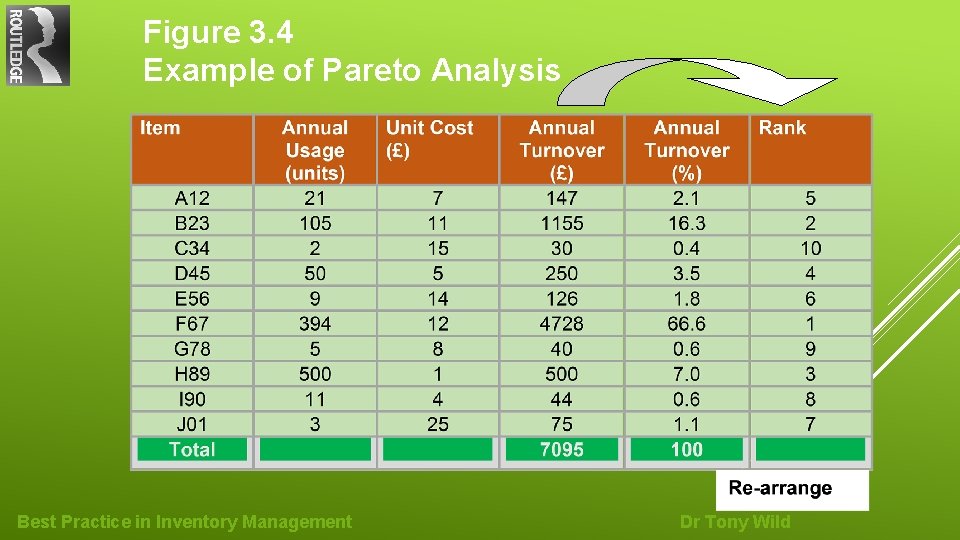 ROUTLEDGE

Figure 3.4
Example of Pareto Analysis

| Item | Annual Usage (units) | Unit Cost (£) | Annual Turnover (£) | Annual Turnover (%) | Rank |
|---|---|---|---|---|---|
| A12 | 21 | 7 | 147 | 2.1 | 5 |
| B23 | 105 | 11 | 1155 | 16.3 | 2 |
| C34 | 2 | 15 | 30 | 0.4 | 10 |
| D45 | 50 | 5 | 250 | 3.5 | 4 |
| E56 | 9 | 14 | 126 | 1.8 | 6 |
| F67 | 394 | 12 | 4728 | 66.6 | 1 |
| G78 | 5 | 8 | 40 | 0.6 | 9 |
| H89 | 500 | 1 | 500 | 7.0 | 3 |
| I90 | 11 | 4 | 44 | 0.6 | 8 |
| J01 | 3 | 25 | 75 | 1.1 | 7 |
| Total | | | 7095 | 100 | |

Re-arrange

Best Practice in Inventory Management

Dr Tony Wild